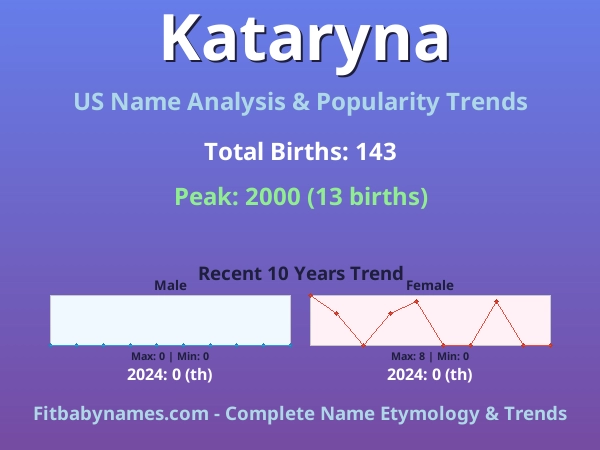 Kataryna

US Name Analysis & Popularity Trends

Total Births: 143

Peak: 2000 (13 births)

Recent 10 Years Trend

Male

Max: 0 | Min: 0

2024: 0 (th)

Female

Max: 8 | Min: 0

2024: 0 (th)

Fitbabynames.com - Complete Name Etymology & Trends